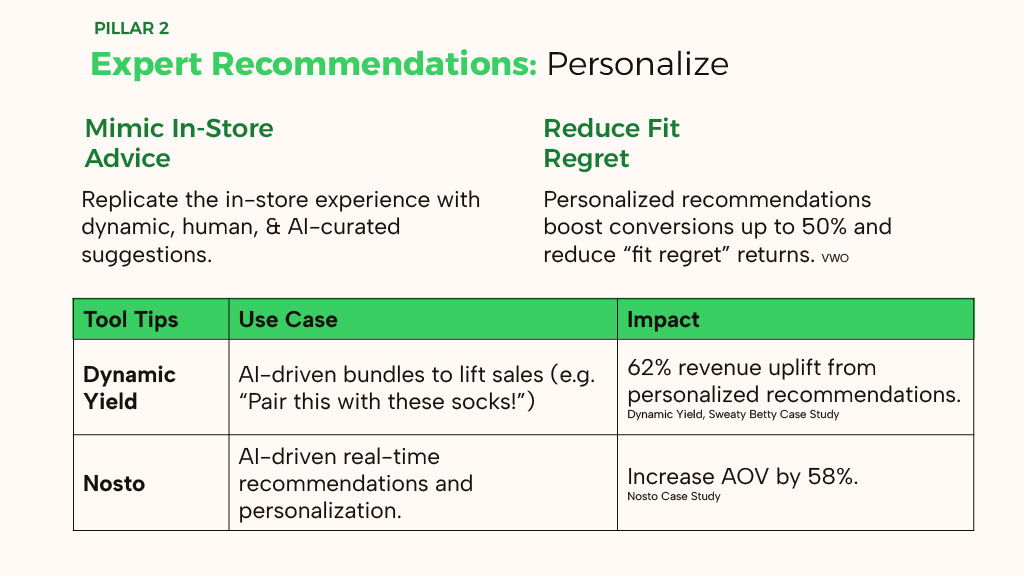 PILLAR 2

Expert Recommendations: Personalize

Mimic In-Store Advice

Replicate the in-store experience with dynamic, human, & AI-curated suggestions.

Reduce Fit Regret

Personalized recommendations boost conversions up to 50% and reduce “fit regret” returns. VWO

| Tool Tips | Use Case | Impact |
|---|---|---|
| Dynamic Yield | AI-driven bundles to lift sales (e.g. “Pair this with these socks!”) | 62% revenue uplift from personalized recommendations. Dynamic Yield, Sweaty Betty Case Study |
| Nosto | AI-driven real-time recommendations and personalization. | Increase AOV by 58%. Nosto Case Study |